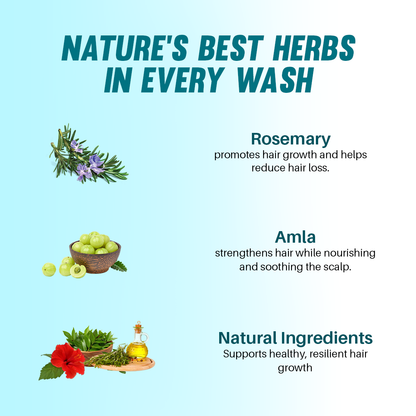 NATURE'S BEST HERBS IN EVERY WASH

Rosemary
promotes hair growth and helps reduce hair loss.

Amla
strengthens hair while nourishing and soothing the scalp.

Natural Ingredients
Supports healthy, resilient hair growth